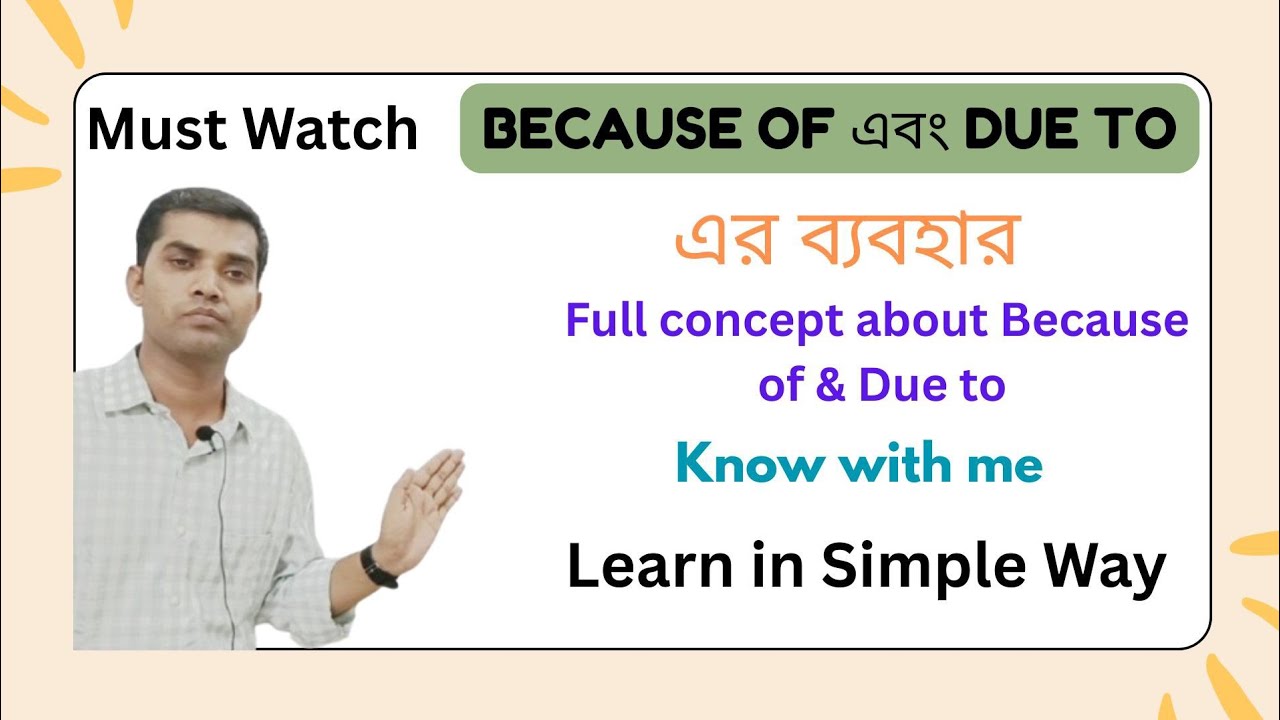 Must Watch

BECAUSE OF এবং DUE TO

এর ব্যবহার

Full concept about Because of & Due to

Know with me

Learn in Simple Way